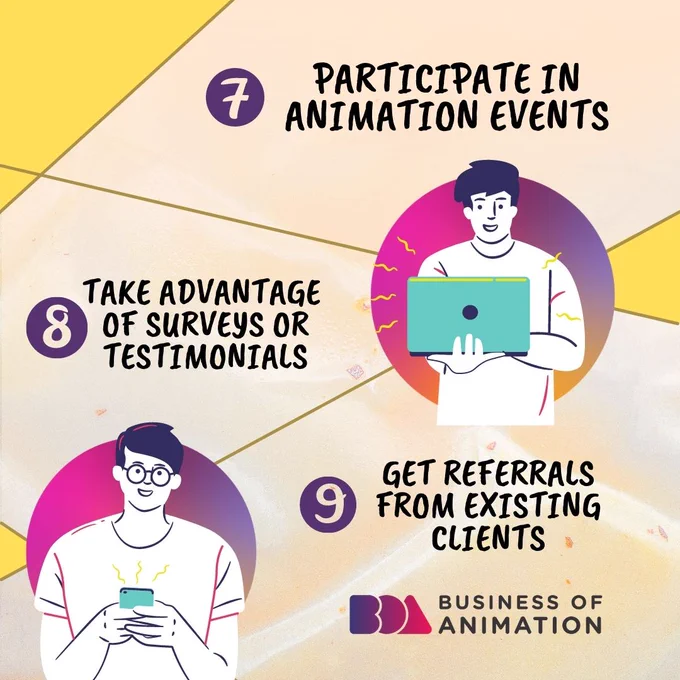 7 PARTICIPATE IN ANIMATION EVENTS

8 TAKE ADVANTAGE OF SURVEYS OR TESTIMONIALS

9 GET REFERRALS FROM EXISTING CLIENTS

BOA BUSINESS OF ANIMATION